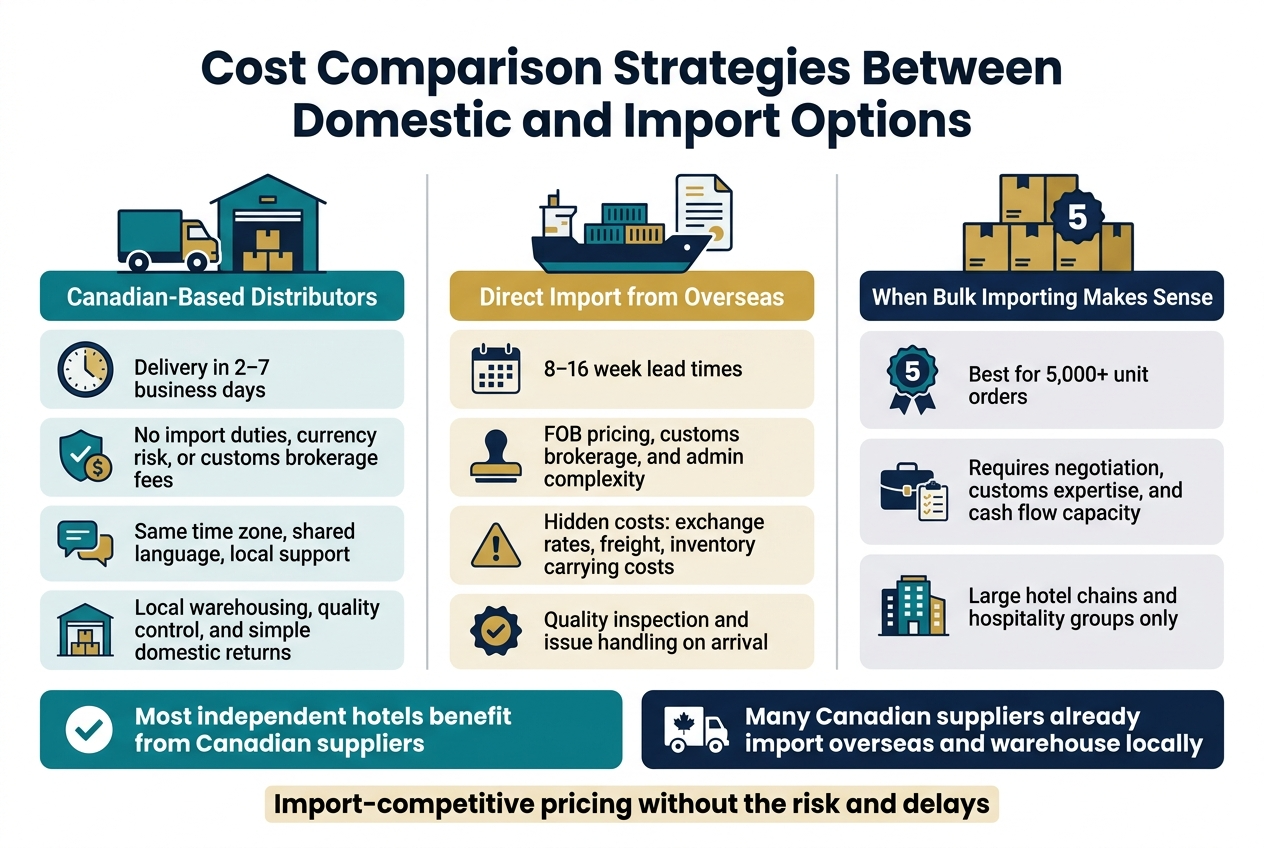 Cost Comparison Strategies Between Domestic and Import Options

Canadian-Based Distributors

Delivery in 2–7 business days

No import duties, currency risk, or customs brokerage fees

Same time zone, shared language, local support

Local warehousing, quality control, and simple domestic returns

Direct Import from Overseas

8–16 week lead times

FOB pricing, customs brokerage, and admin complexity

Hidden costs: exchange rates, freight, inventory carrying costs

Quality inspection and issue handling on arrival

5

When Bulk Importing Makes Sense

5

Best for 5,000+ unit orders

Requires negotiation, customs expertise, and cash flow capacity

Large hotel chains and hospitality groups only

Most independent hotels benefit from Canadian suppliers

Many Canadian suppliers already import overseas and warehouse locally

Import-competitive pricing without the risk and delays